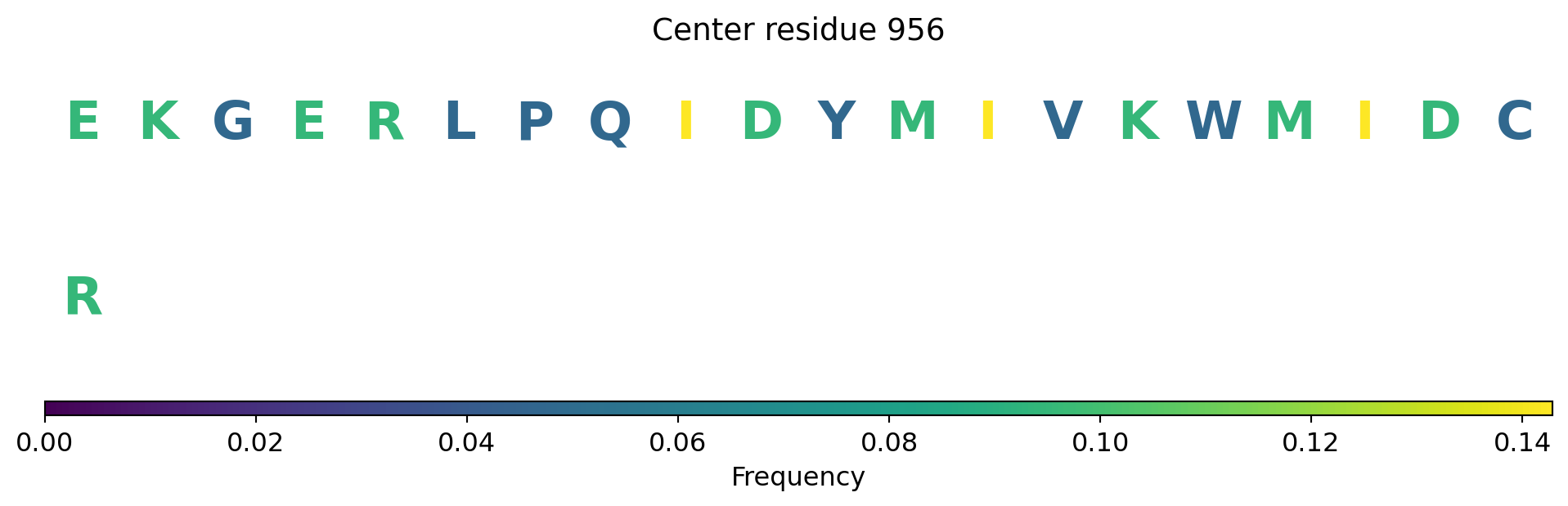 Center residue 956

E K G E R L P Q I D Y M I V K W M I D C

R

0.00 0.02 0.04 0.06 0.08 0.10 0.12 0.14

Frequency